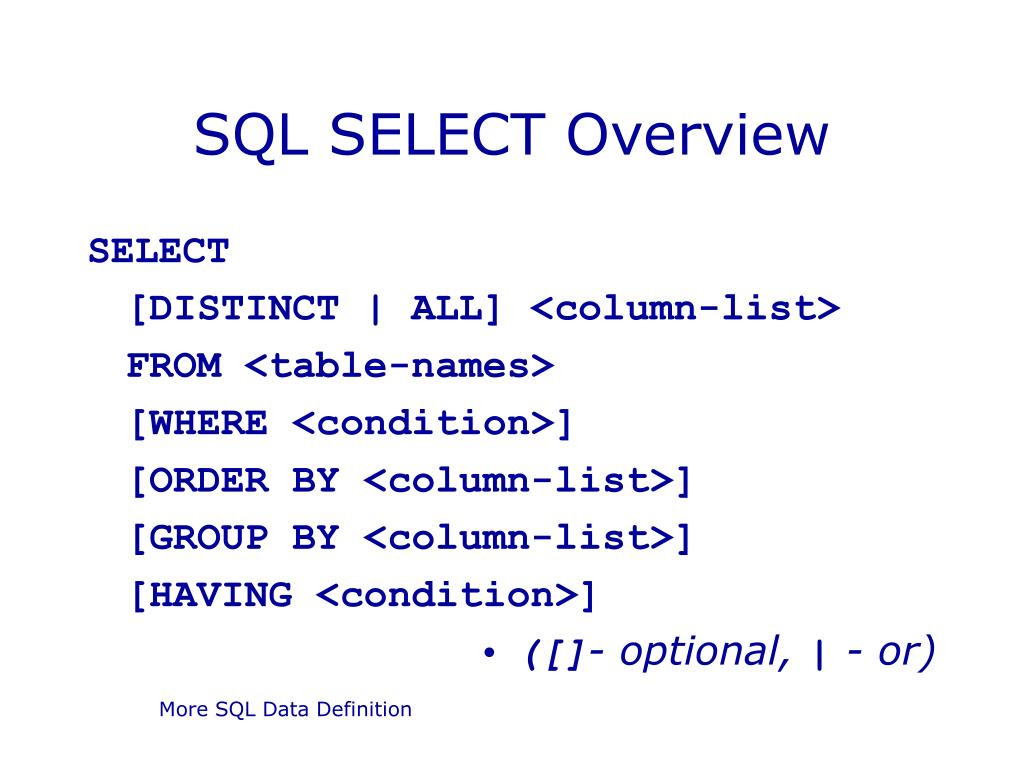 SQL SELECT Overview

SELECT
[DISTINCT | ALL] <column-list>
FROM <table-names>
[WHERE <condition>]
[ORDER BY <column-list>]
[GROUP BY <column-list>]
[HAVING <condition>]

• ([]- optional, | - or)

More SQL Data Definition